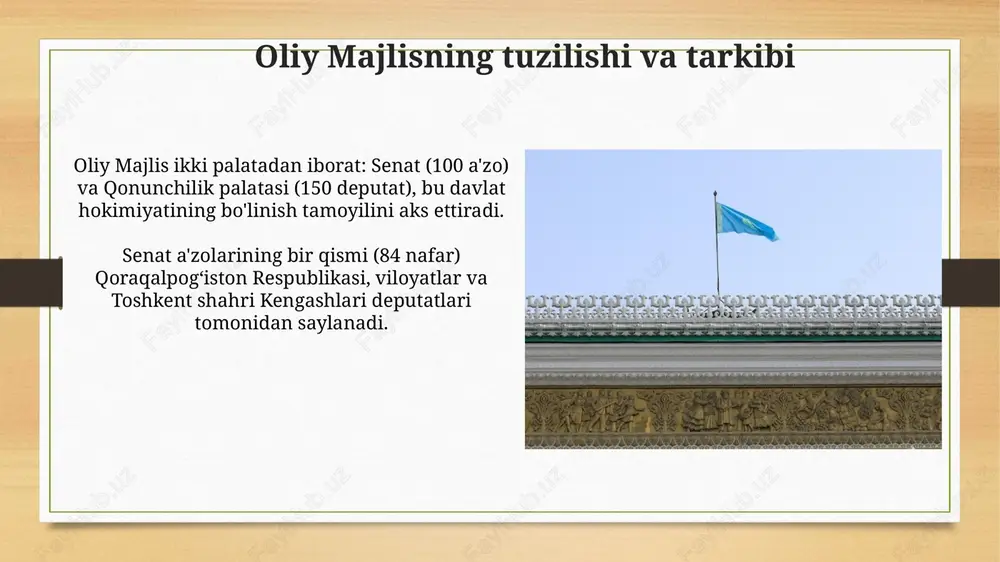 Oliy Majlisning tuzilishi va tarkibi

Oliy Majlis ikki palatadan iborat: Senat (100 a'zo) va Qonunchilik palatasi (150 deputat), bu davlat hokimiyatining bo'linish tamoyilini aks ettiradi.

Senat a'zolarining bir qismi (84 nafar) Qoraqalpog‘iston Respublikasi, viloyatlar va Toshkent shahri Kengashlari deputatlari tomonidan saylanadi.

FayllHub.uz